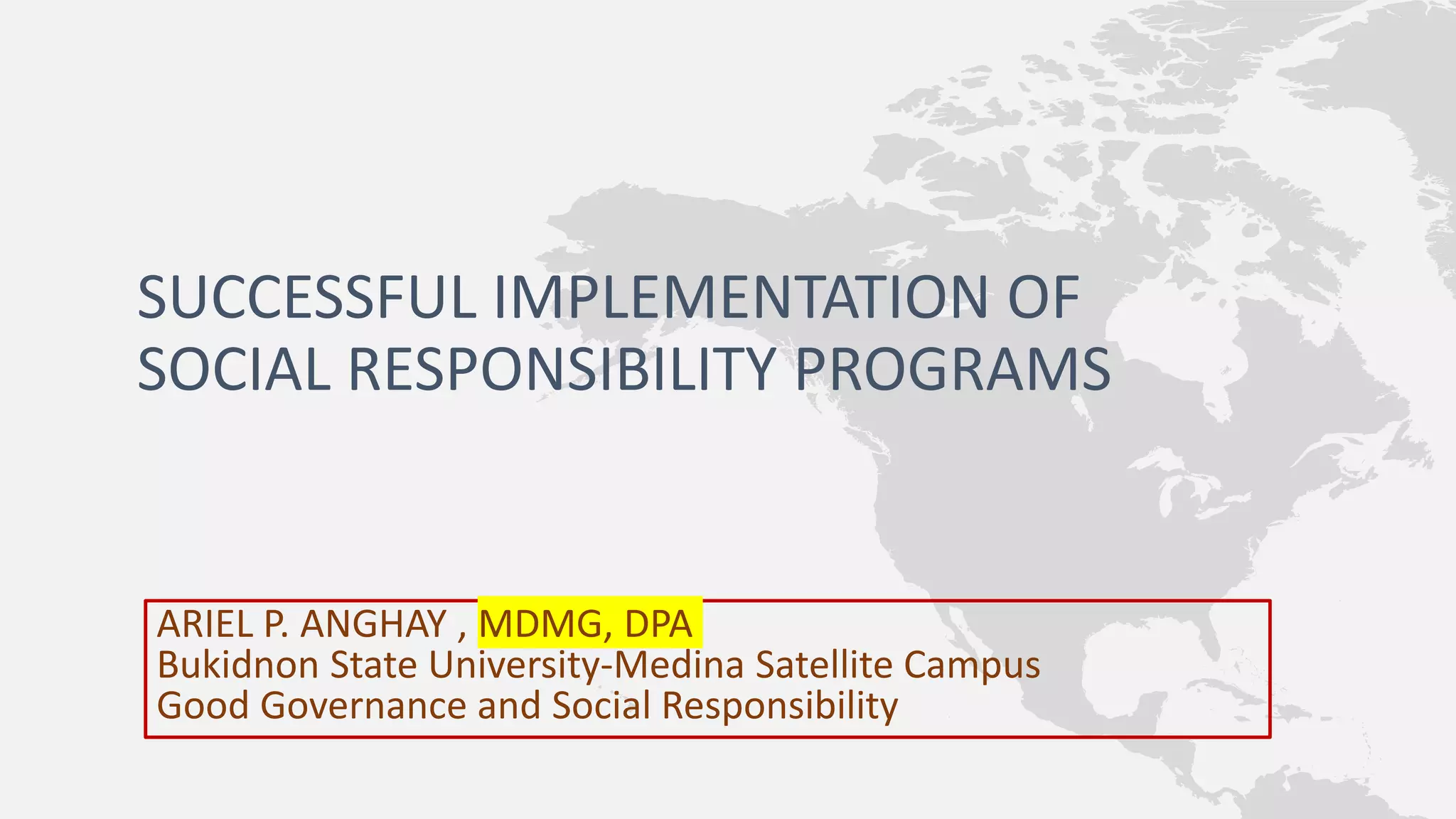 SUCCESSFUL IMPLEMENTATION OF SOCIAL RESPONSIBILITY PROGRAMS

ARIEL P. ANGHAY , MDMG, DPA
Bukidnon State University-Medina Satellite Campus
Good Governance and Social Responsibility